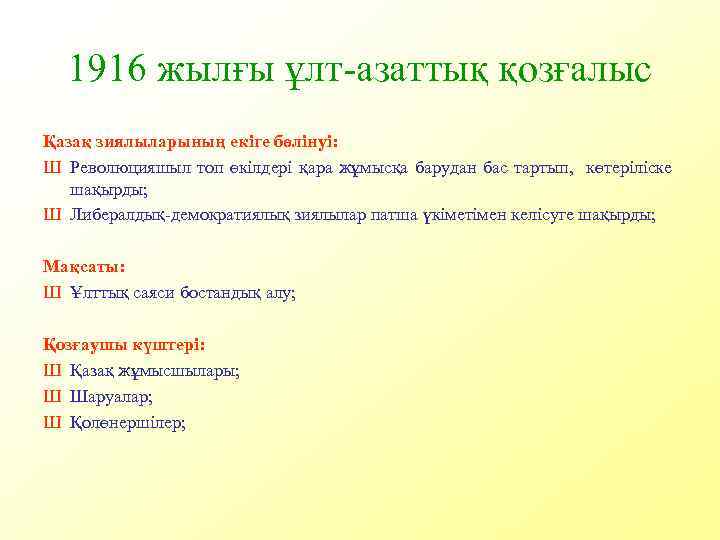 1916 жылғы ұлт-азаттық қозғалыс

Қазақ зиялыларының екіге бөлінуі:

Ш Революцияшыл топ өкілдері қара жұмысқа барудан бас тартып, көтеріліске шақырды;

Ш Либералдық-демократиялық зиялылар патша үкіметімен келісуге шақырды;

Мақсаты:

Ш Ұлттық саяси бостандық алу;

Қозғаушы күштері:

Ш Қазақ жұмысшылары;

Ш Шаруалар;

Ш Қолөнершілер;